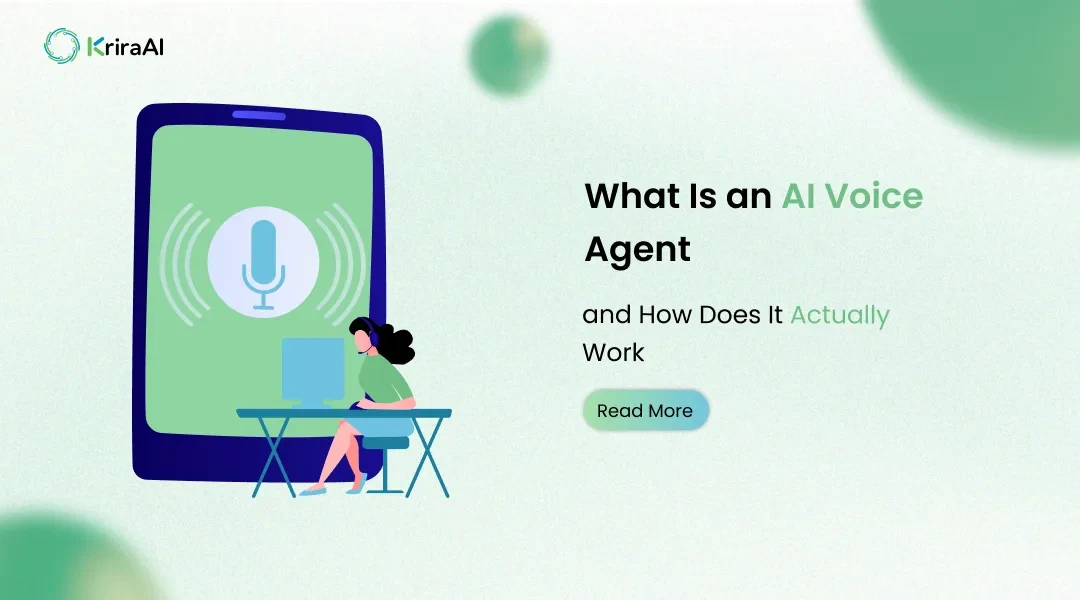 KriraAI

What Is an AI Voice Agent

and How Does It Actually Work

Read More